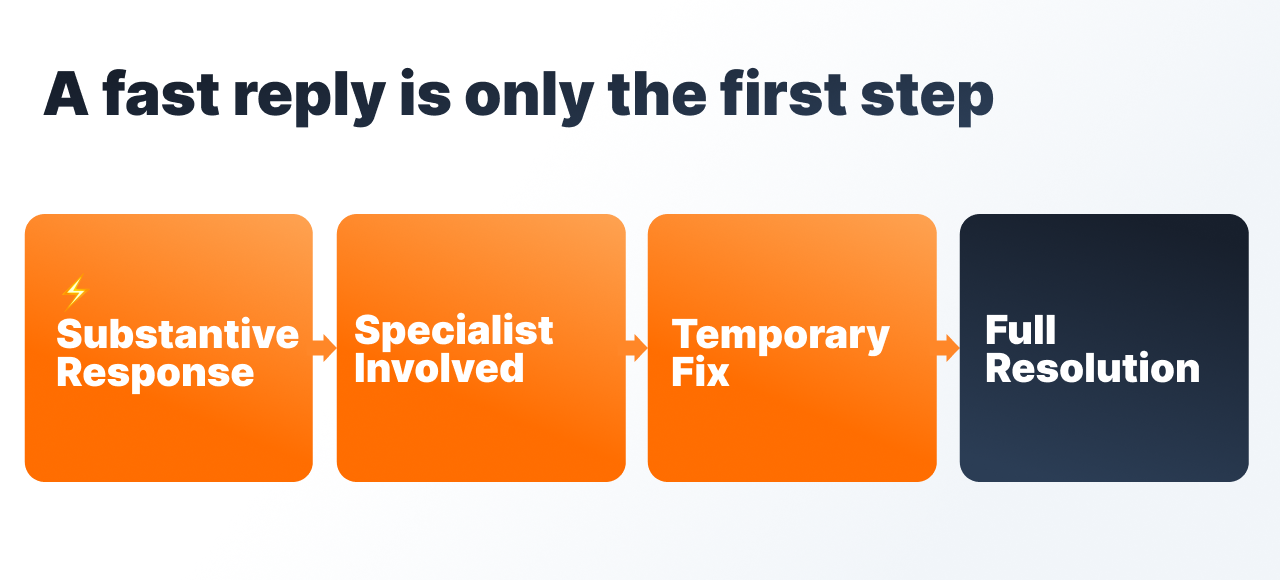 A fast reply is only the first step

⚡
Substantive Response

Specialist Involved

Temporary Fix

Full Resolution